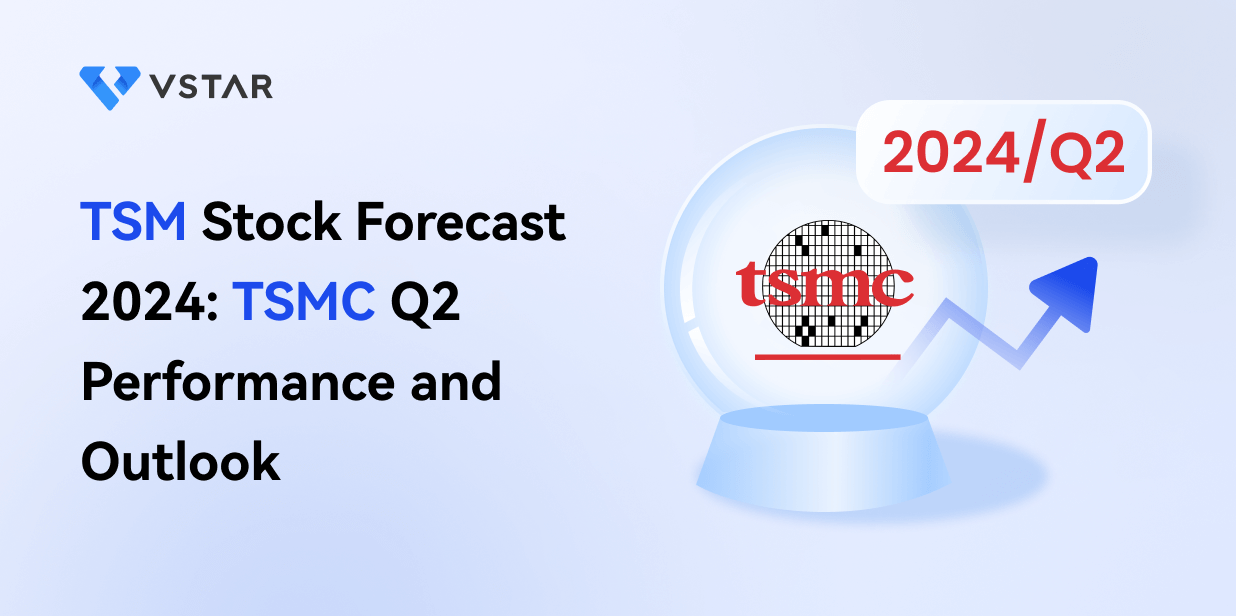 VSTAR

TSM Stock Forecast 2024: TSMC Q2 Performance and Outlook

2024/Q2

tsmc